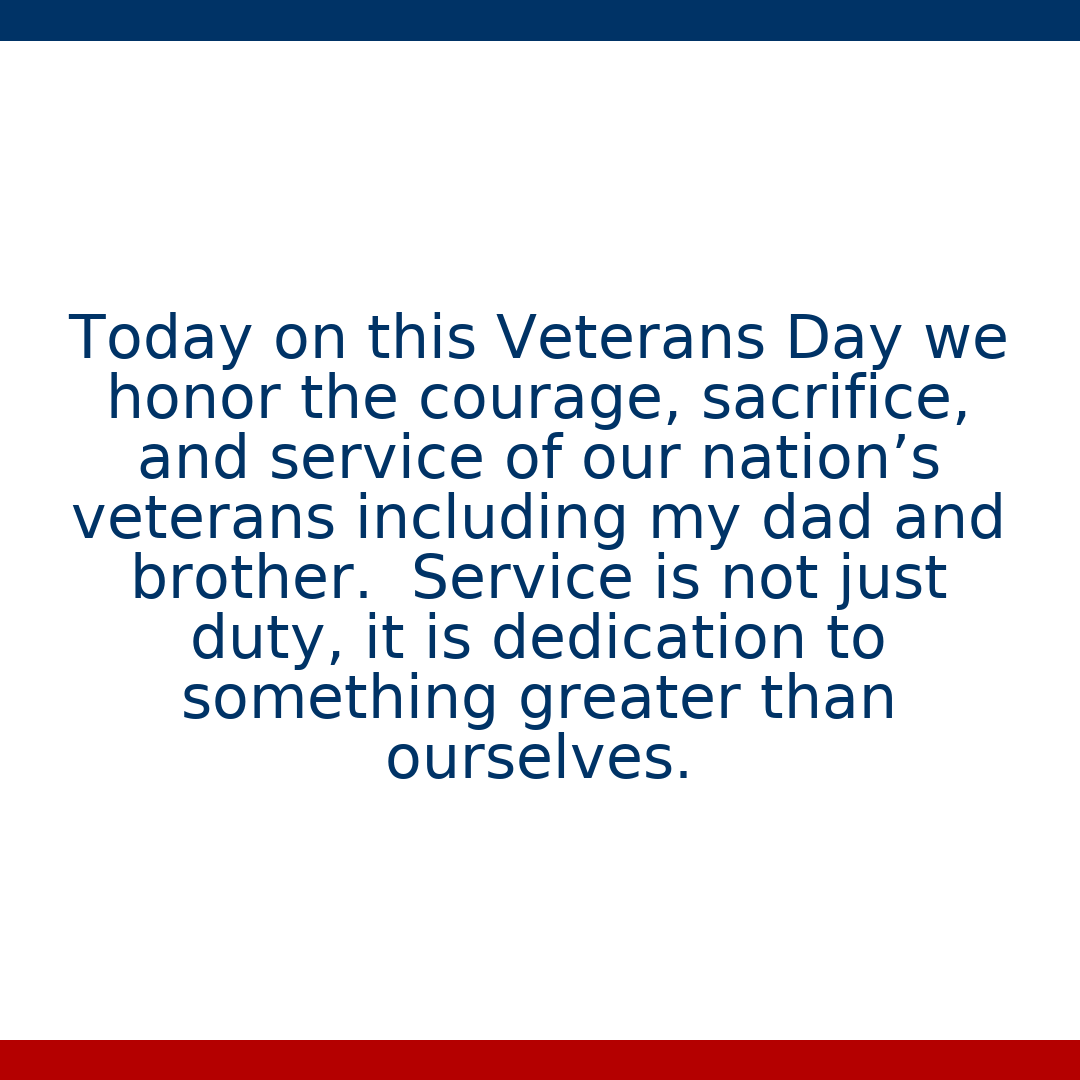 Today on this Veterans Day we honor the courage, sacrifice, and service of our nation’s veterans including my dad and brother.  Service is not just duty, it is dedication to something greater than ourselves.